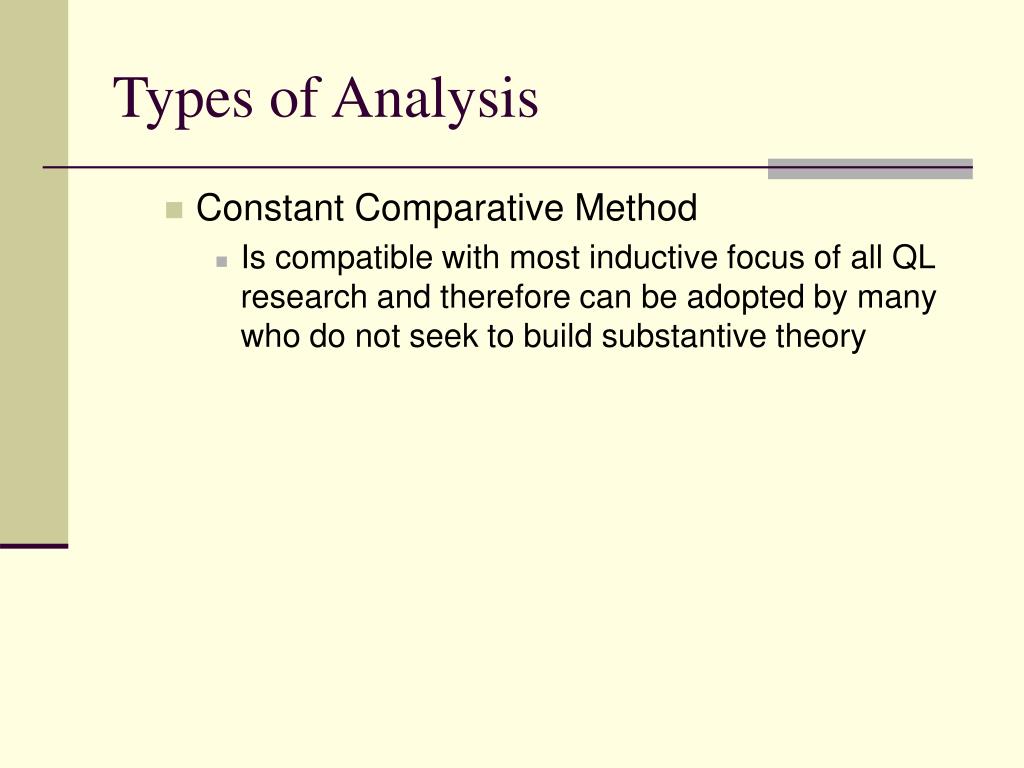 Types of Analysis

Constant Comparative Method

Is compatible with most inductive focus of all QL research and therefore can be adopted by many who do not seek to build substantive theory